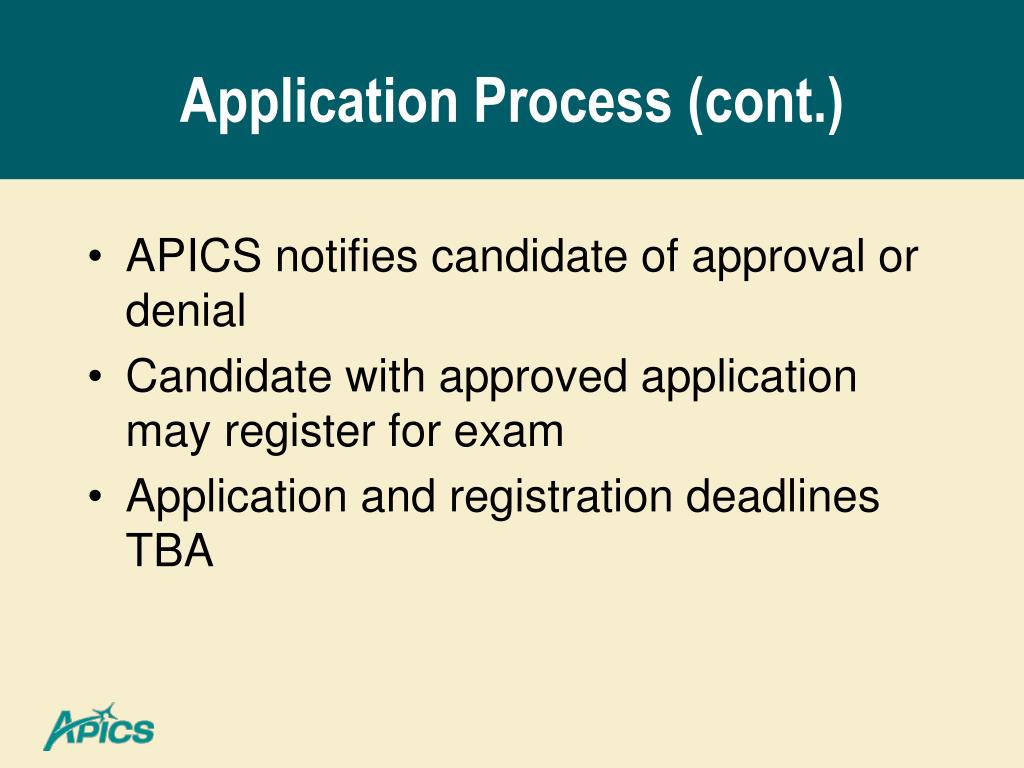 Application Process (cont.)

• APICS notifies candidate of approval or denial
• Candidate with approved application may register for exam
• Application and registration deadlines TBA

APICS